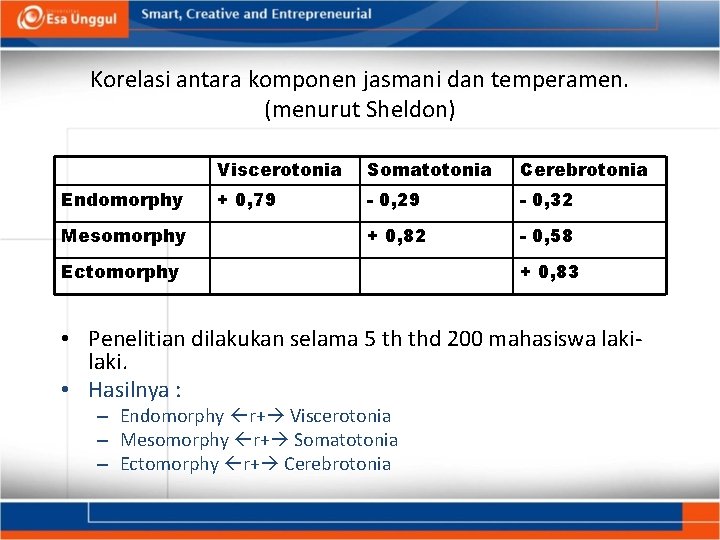 Esa Unggul

Smart, Creative and Entrepreneurial

Korelasi antara komponen jasmani dan temperamen. (menurut Sheldon)

| | Viscerotonia | Somatotonia | Cerebrotonia |
|---|---|---|---|
| Endomorphy | + 0,79 | - 0,29 | - 0,32 |
| Mesomorphy | | + 0,82 | - 0,58 |
| Ectomorphy | | | + 0,83 |

• Penelitian dilakukan selama 5 th thd 200 mahasiswa laki-laki.
• Hasilnya :
– Endomorphy ←r+→ Viscerotonia
– Mesomorphy ←r+→ Somatotonia
– Ectomorphy ←r+→ Cerebrotonia